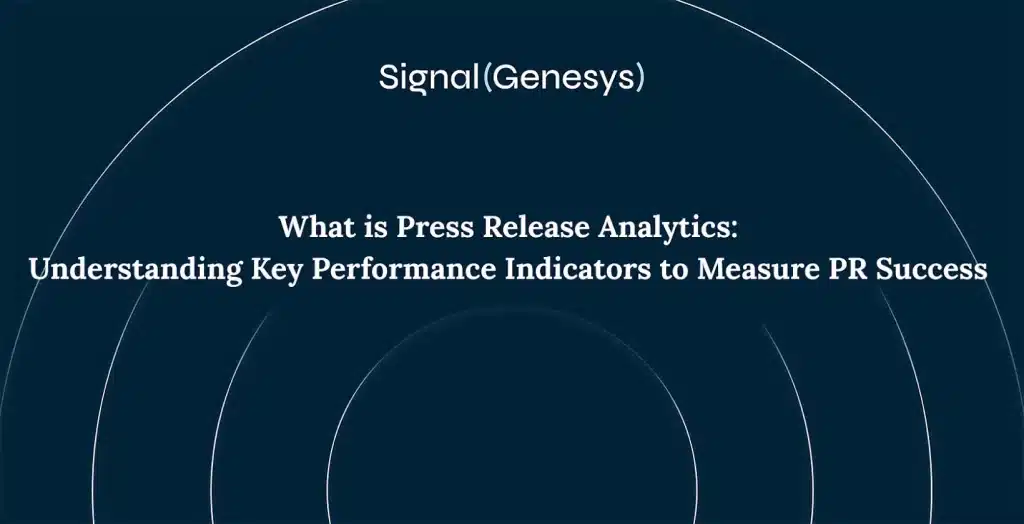 Signal(Genesys)

What is Press Release Analytics:
Understanding Key Performance Indicators to Measure PR Success